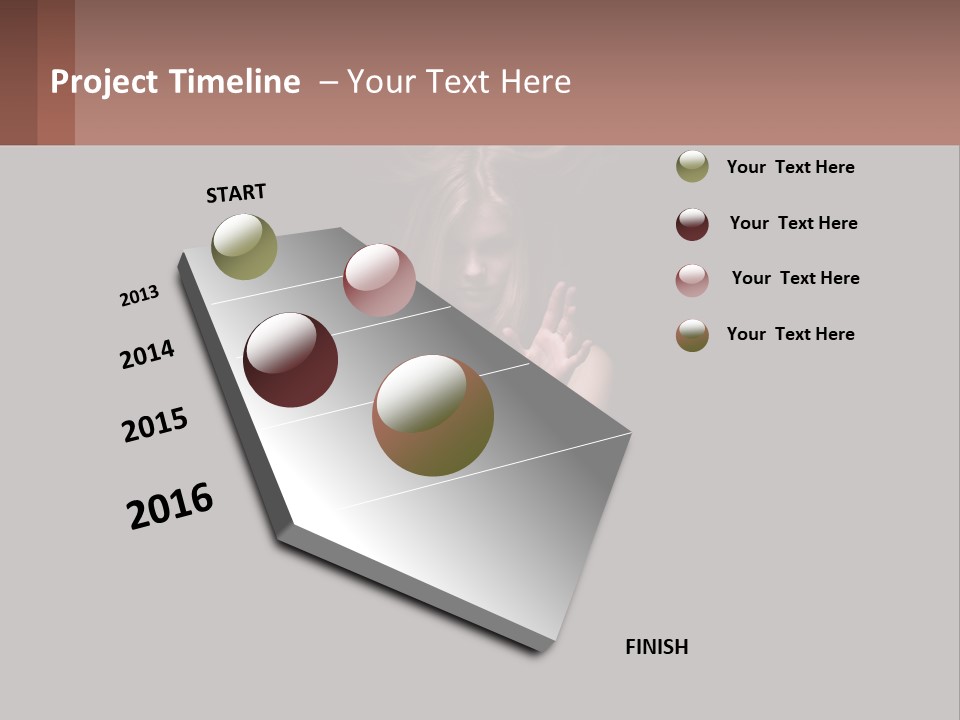 Project Timeline – Your Text Here

START

2013

2014

2015

2016

FINISH

Your Text Here

Your Text Here

Your Text Here

Your Text Here